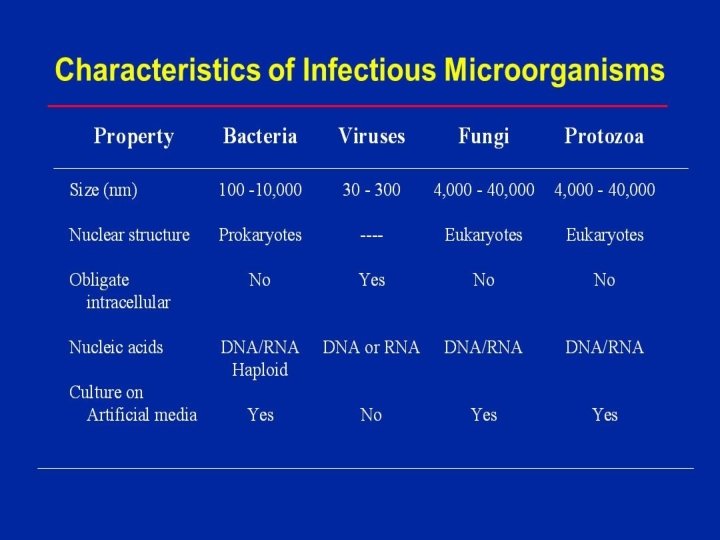 Characteristics of Infectious Microorganisms

| Property | Bacteria | Viruses | Fungi | Protozoa |
|---|---|---|---|---|
| Size (nm) | 100 -10,000 | 30 - 300 | 4,000 - 40,000 | 4,000 - 40,000 |
| Nuclear structure | Prokaryotes | ---- | Eukaryotes | Eukaryotes |
| Obligate intracellular | No | Yes | No | No |
| Nucleic acids | DNA/RNA Haploid | DNA or RNA | DNA/RNA | DNA/RNA |
| Culture on Artificial media | Yes | No | Yes | Yes |